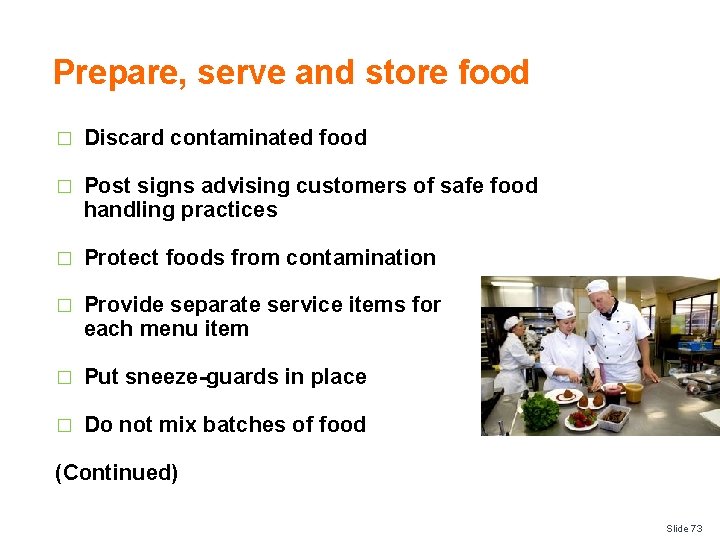 Prepare, serve and store food

□ Discard contaminated food

□ Post signs advising customers of safe food handling practices

□ Protect foods from contamination

□ Provide separate service items for each menu item

□ Put sneeze-guards in place

□ Do not mix batches of food

(Continued)

Slide 73